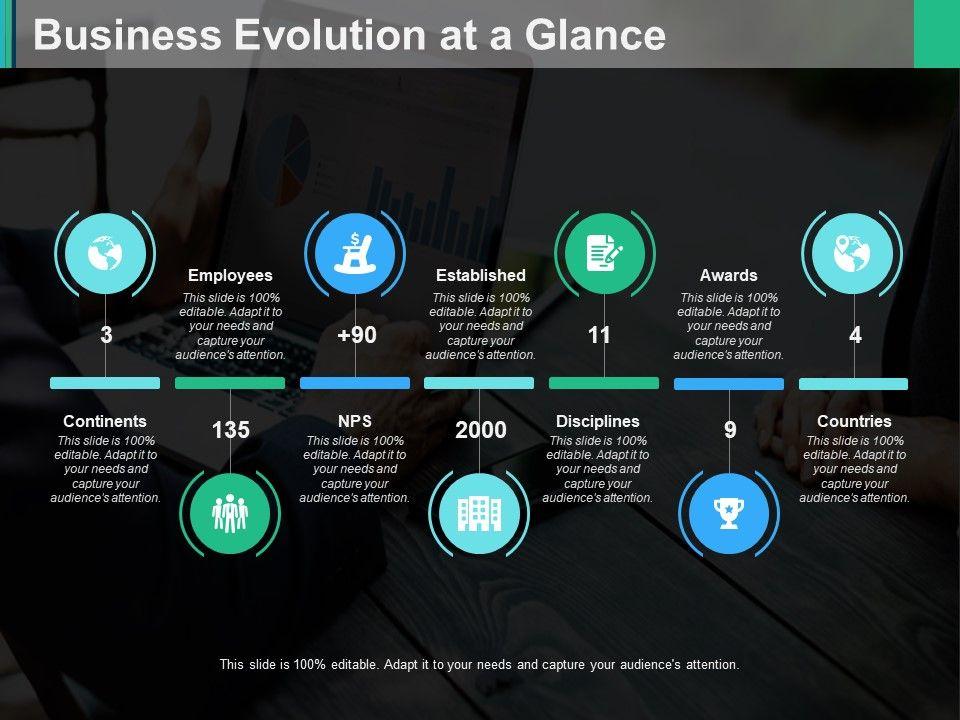 Business Evolution at a Glance

3

Continents
This slide is 100% editable. Adapt it to your needs and capture your audience's attention.

Employees
This slide is 100% editable. Adapt it to your needs and capture your audience's attention.

135

+90

NPS
This slide is 100% editable. Adapt it to your needs and capture your audience's attention.

Established
This slide is 100% editable. Adapt it to your needs and capture your audience's attention.

2000

11

Disciplines
This slide is 100% editable. Adapt it to your needs and capture your audience's attention.

Awards
This slide is 100% editable. Adapt it to your needs and capture your audience's attention.

9

4

Countries
This slide is 100% editable. Adapt it to your needs and capture your audience's attention.

This slide is 100% editable. Adapt it to your needs and capture your audience's attention.